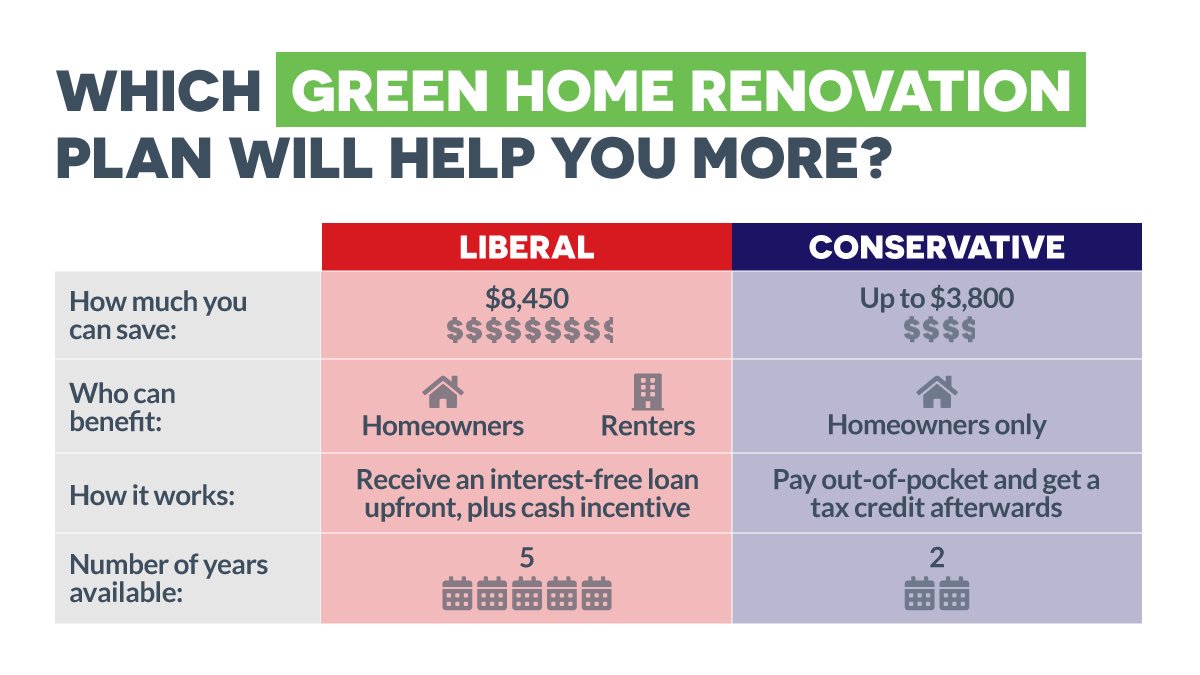 WHICH GREEN HOME RENOVATION PLAN WILL HELP YOU MORE?

| | LIBERAL | CONSERVATIVE |
|---|---|---|
| How much you can save: | \$8,450 \$\$\$\$\$\$\$\$\$ | Up to \$3,800 \$\$\$\$ |
| Who can benefit: | Homeowners Renters | Homeowners only |
| How it works: | Receive an interest-free loan upfront, plus cash incentive | Pay out-of-pocket and get a tax credit afterwards |
| Number of years available: | 5 | 2 |